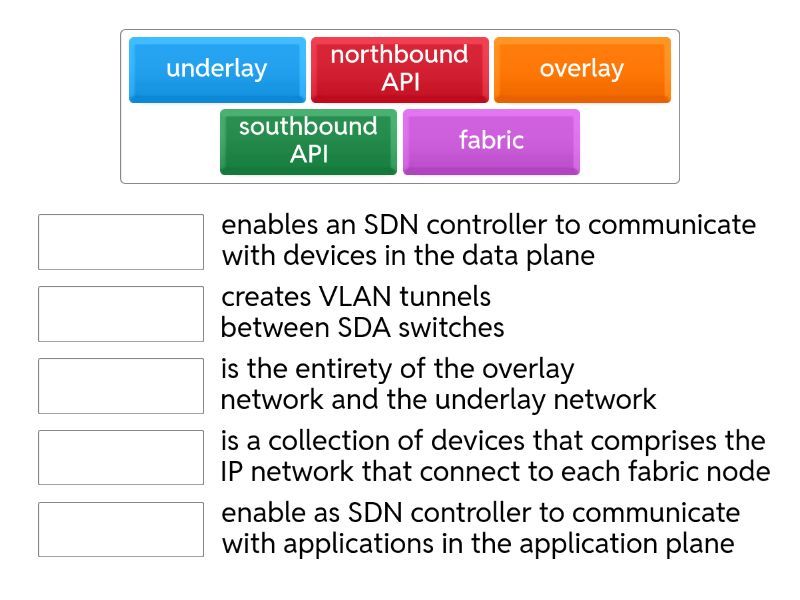 underlay
northbound API
overlay
southbound API
fabric

enables an SDN controller to communicate with devices in the data plane

creates VLAN tunnels between SDA switches

is the entirety of the overlay network and the underlay network

is a collection of devices that comprises the IP network that connect to each fabric node

enable as SDN controller to communicate with applications in the application plane